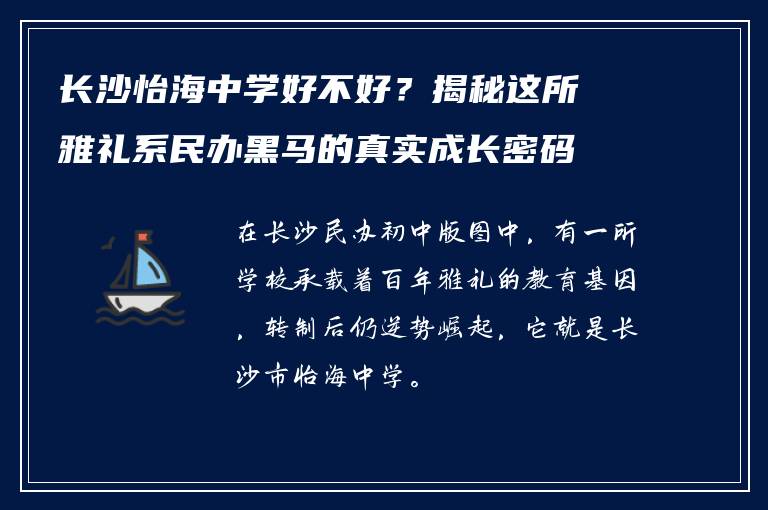 长沙怡海中学好不好？揭秘这所雅礼系民办黑马的真实成长密码

在长沙民办初中版图中，有一所学校承载着百年雅礼的教育基因，转制后仍逆势崛起，它就是长沙市怡海中学。